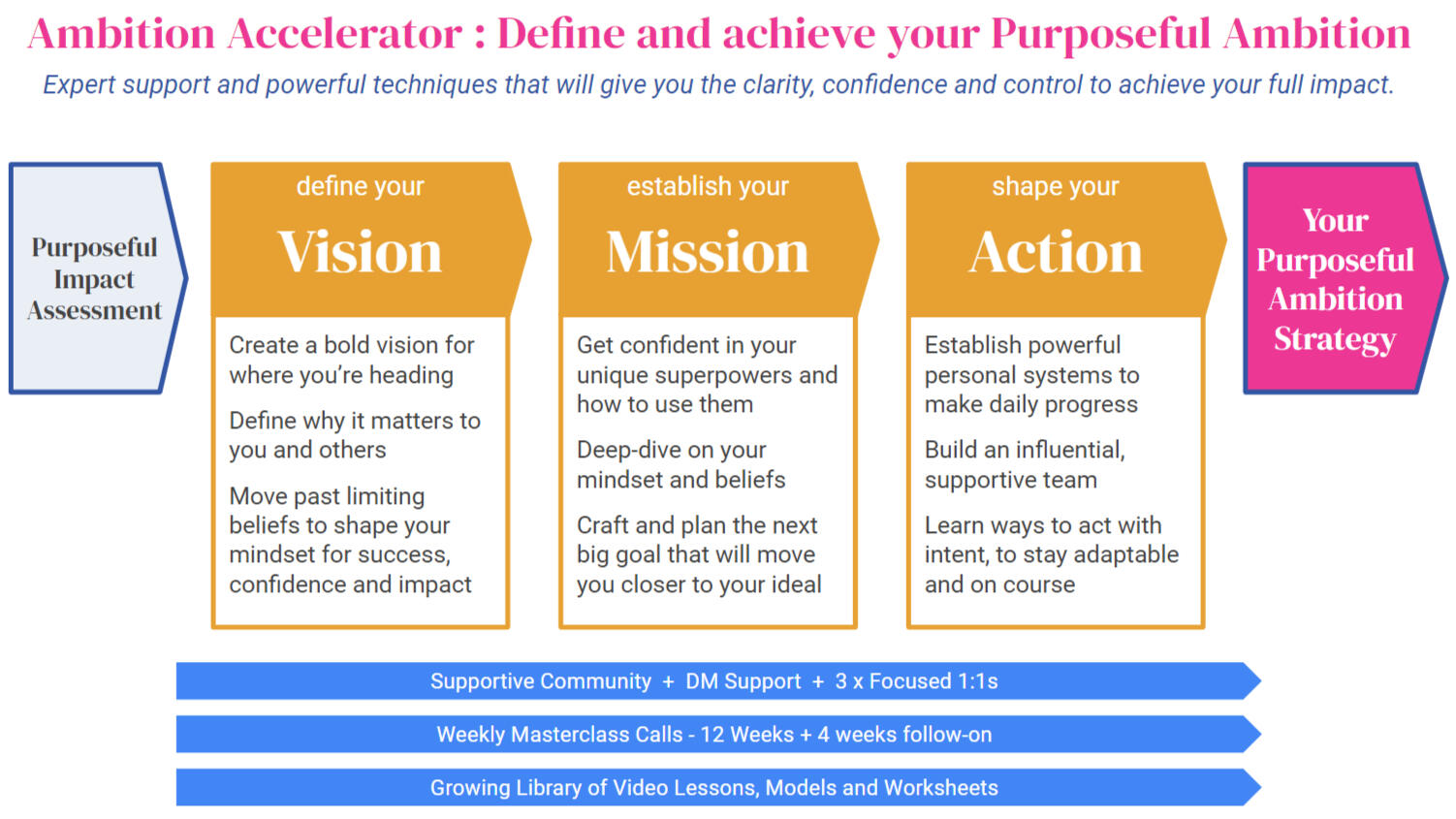 Ambition Accelerator : Define and achieve your Purposeful Ambition

Expert support and powerful techniques that will give you the clarity, confidence and control to achieve your full impact.

Purposeful Impact Assessment

define your
Vision

Create a bold vision for where you're heading

Define why it matters to you and others

Move past limiting beliefs to shape your mindset for success, confidence and impact

establish your
Mission

Get confident in your unique superpowers and how to use them

Deep-dive on your mindset and beliefs

Craft and plan the next big goal that will move you closer to your ideal

shape your
Action

Establish powerful personal systems to make daily progress

Build an influential, supportive team

Learn ways to act with intent, to stay adaptable and on course

Your Purposeful Ambition Strategy

Supportive Community + DM Support + 3 x Focused 1:1s

Weekly Masterclass Calls - 12 Weeks + 4 weeks follow-on

Growing Library of Video Lessons, Models and Worksheets